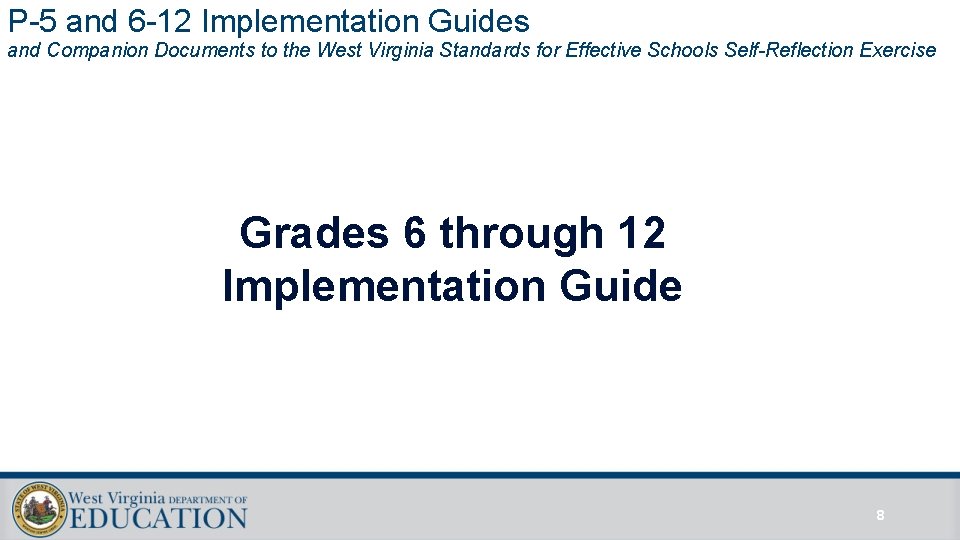 P-5 and 6-12 Implementation Guides
and Companion Documents to the West Virginia Standards for Effective Schools Self-Reflection Exercise

Grades 6 through 12
Implementation Guide

West Virginia DEPARTMENT OF EDUCATION

8